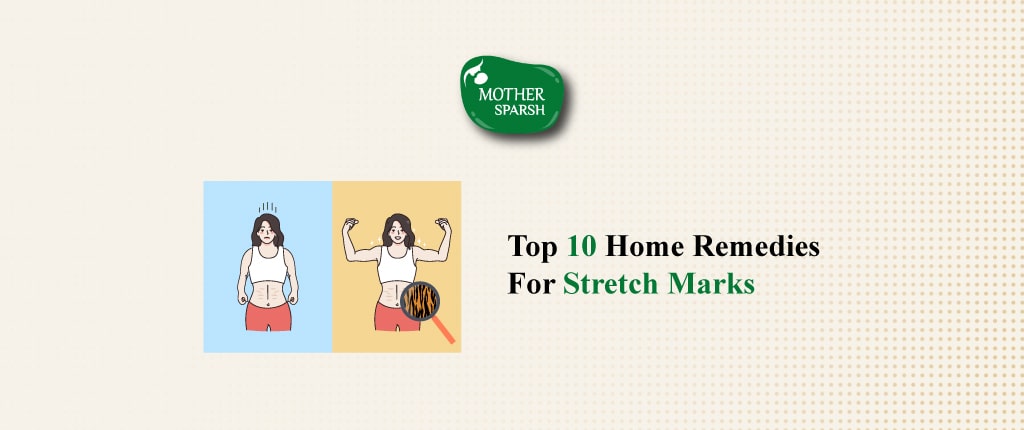 MOTHER SPARSH

Top 10 Home Remedies For Stretch Marks